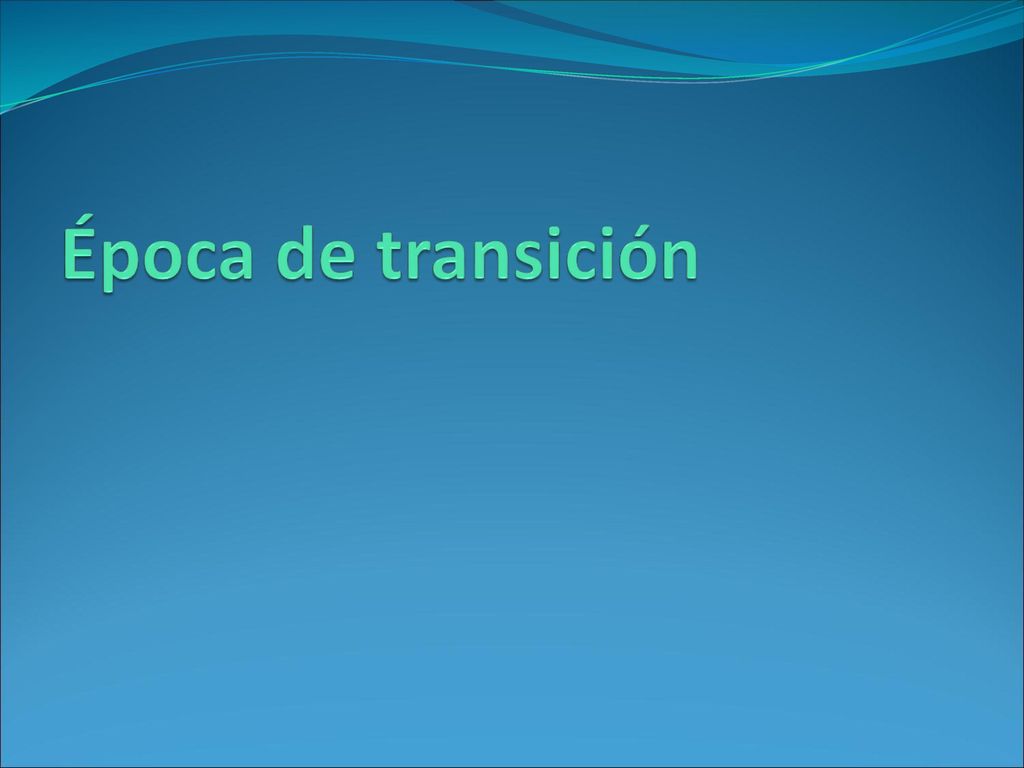 Época de transición